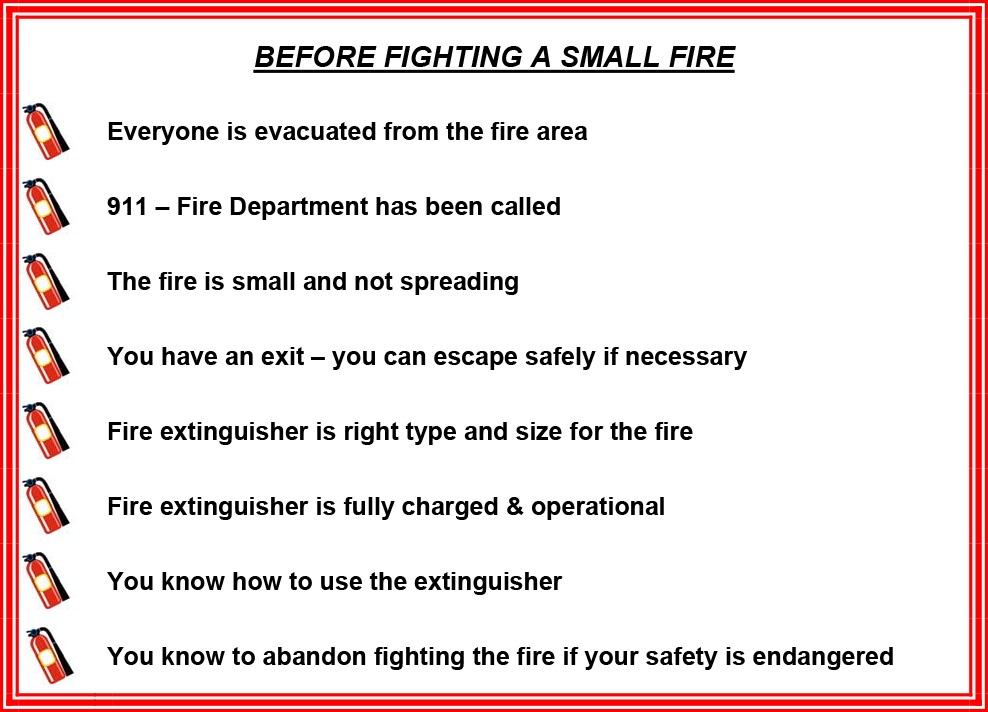 BEFORE FIGHTING A SMALL FIRE

Everyone is evacuated from the fire area

911 – Fire Department has been called

The fire is small and not spreading

You have an exit – you can escape safely if necessary

Fire extinguisher is right type and size for the fire

Fire extinguisher is fully charged & operational

You know how to use the extinguisher

You know to abandon fighting the fire if your safety is endangered